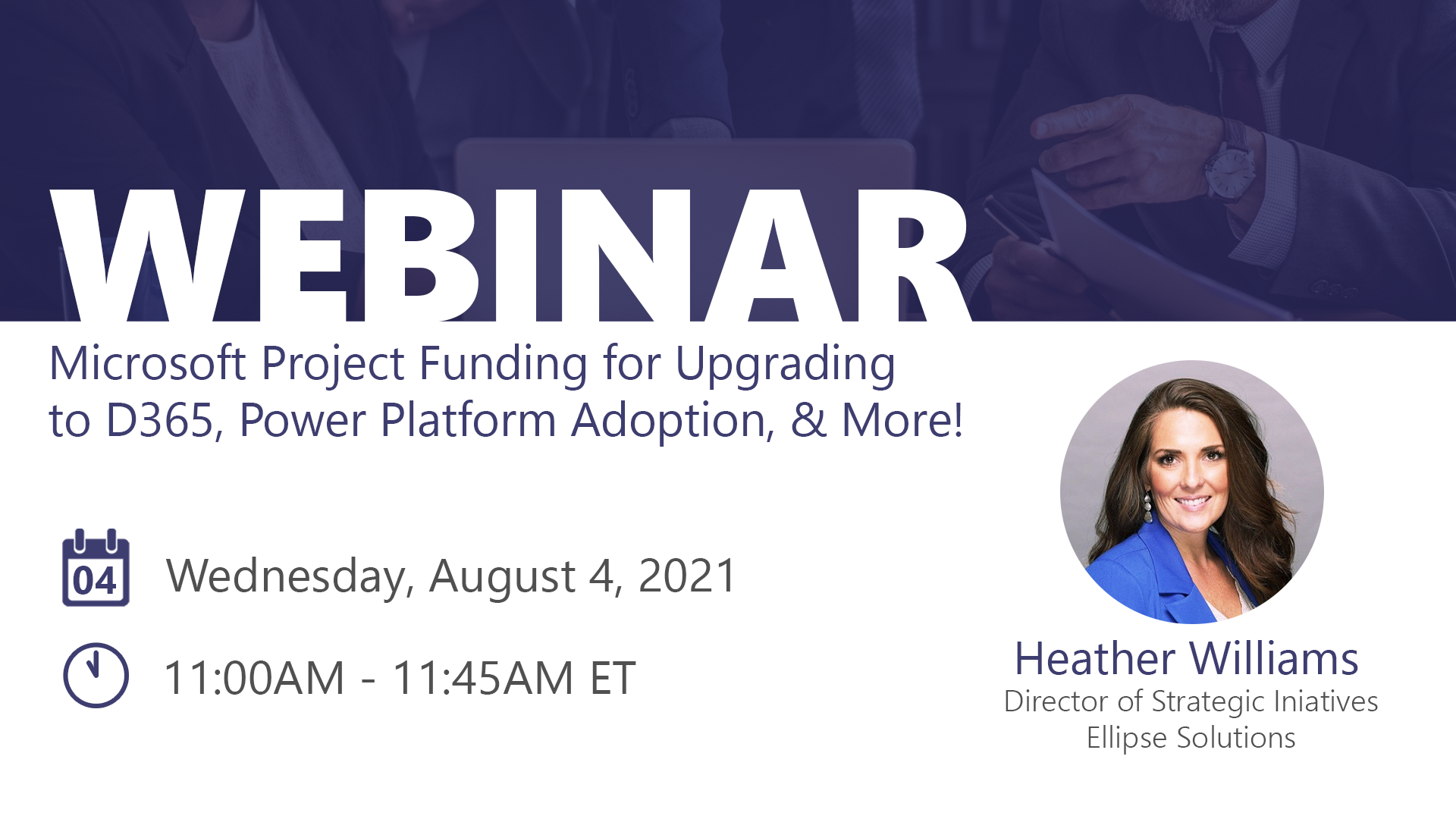 WEBINAR

Microsoft Project Funding for Upgrading to D365, Power Platform Adoption, & More!

04

Wednesday, August 4, 2021

11:00AM - 11:45AM ET

Heather Williams
Director of Strategic Iniatives
Ellipse Solutions